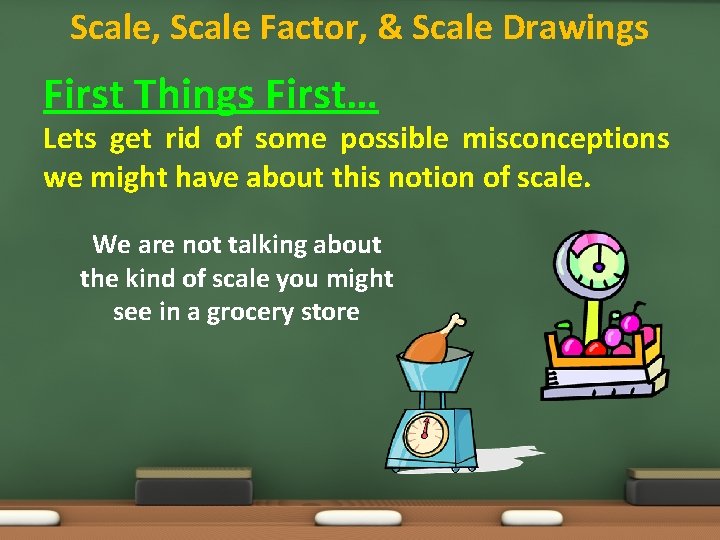 Scale, Scale Factor, & Scale Drawings

First Things First…

Lets get rid of some possible misconceptions we might have about this notion of scale.

We are not talking about the kind of scale you might see in a grocery store